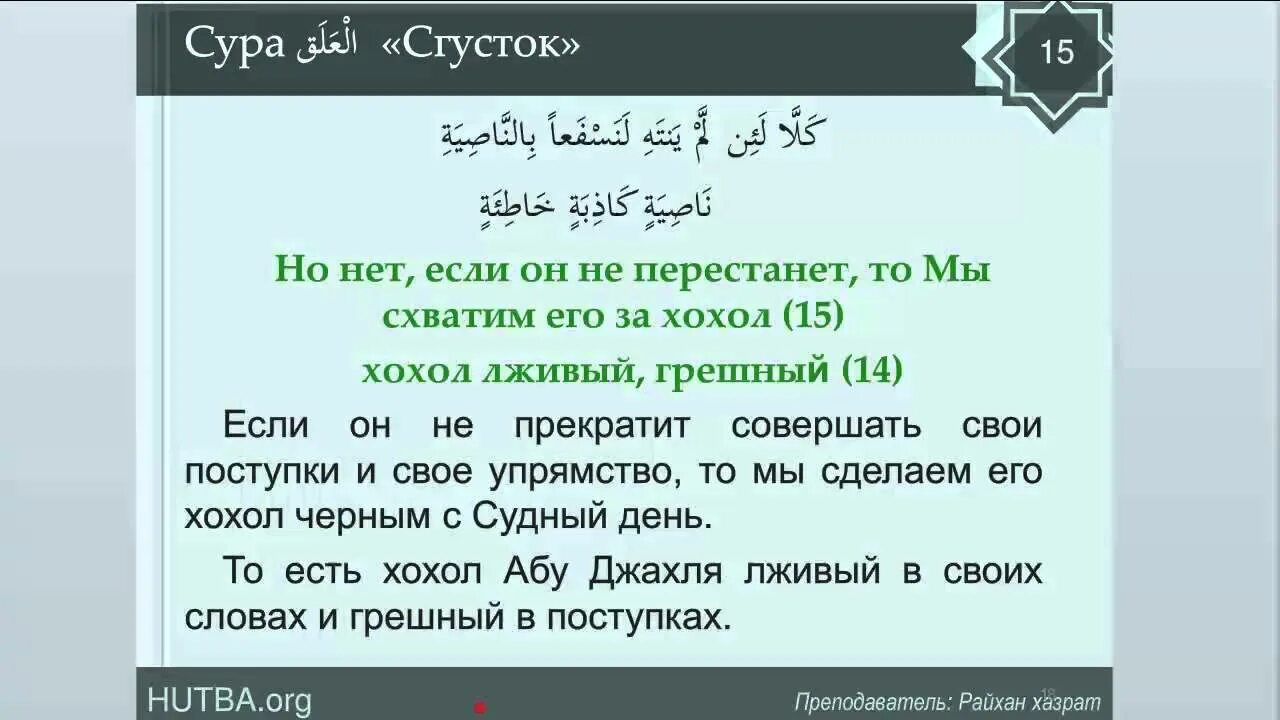 Сура الْعَلَق «Сгусток»

15

كَلَّا لَئِن لَّمْ يَنتَهِ لَنَسْفَعاً بِالنَّاصِيَةِ

نَاصِيَةٍ كَاذِبَةٍ خَاطِئَةٍ

Но нет, если он не перестанет, то Мы схватим его за хохол (15)

хохол лживый, грешный (14)

Если он не прекратит совершать свои поступки и свое упрямство, то мы сделаем его хохол черным с Судный день.

То есть хохол Абу Джахля лживый в своих словах и грешный в поступках.

HUTBA.org

Преподаватель: Райхан хазрат